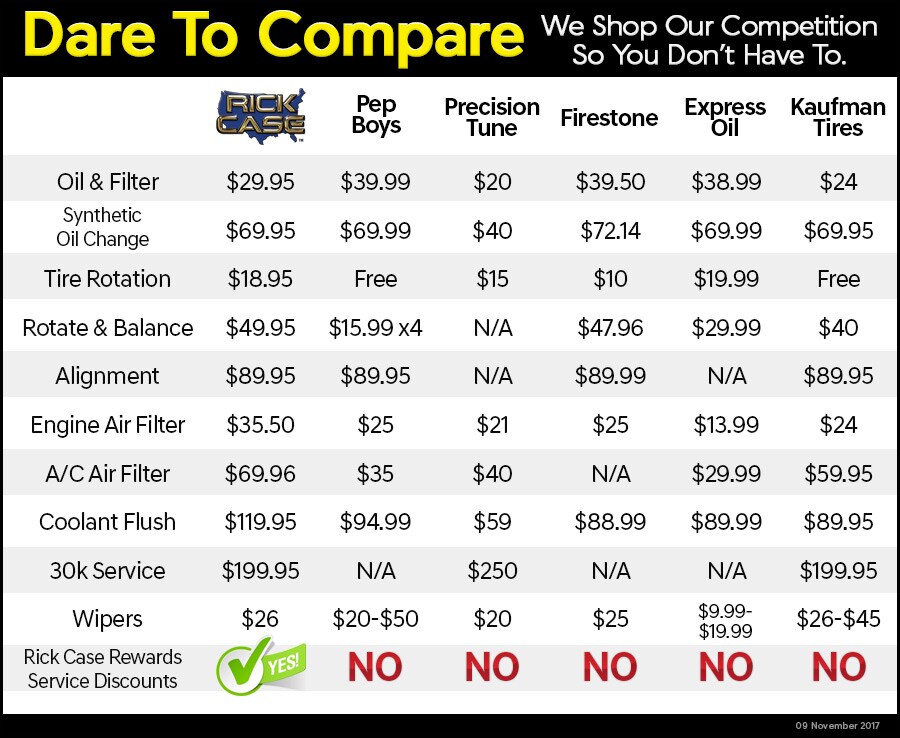 Dare To Compare We Shop Our Competition So You Don't Have To.

| | RICK CASE | Pep Boys | Precision Tune | Firestone | Express Oil | Kaufman Tires |
|---|---|---|---|---|---|---|
| Oil & Filter | $29.95 | $39.99 | $20 | $39.50 | $38.99 | $24 |
| Synthetic Oil Change | $69.95 | $69.99 | $40 | $72.14 | $69.99 | $69.95 |
| Tire Rotation | $18.95 | Free | $15 | $10 | $19.99 | Free |
| Rotate & Balance | $49.95 | $15.99 x4 | N/A | $47.96 | $29.99 | $40 |
| Alignment | $89.95 | $89.95 | N/A | $89.99 | N/A | $89.95 |
| Engine Air Filter | $35.50 | $25 | $21 | $25 | $13.99 | $24 |
| A/C Air Filter | $69.96 | $35 | $40 | N/A | $29.99 | $59.95 |
| Coolant Flush | $119.95 | $94.99 | $59 | $88.99 | $89.99 | $89.95 |
| 30k Service | $199.95 | N/A | $250 | N/A | N/A | $199.95 |
| Wipers | $26 | $20-$50 | $20 | $25 | $9.99-$19.99 | $26-$45 |
| Rick Case Rewards Service Discounts | YES! | NO | NO | NO | NO | NO |

09 November 2017